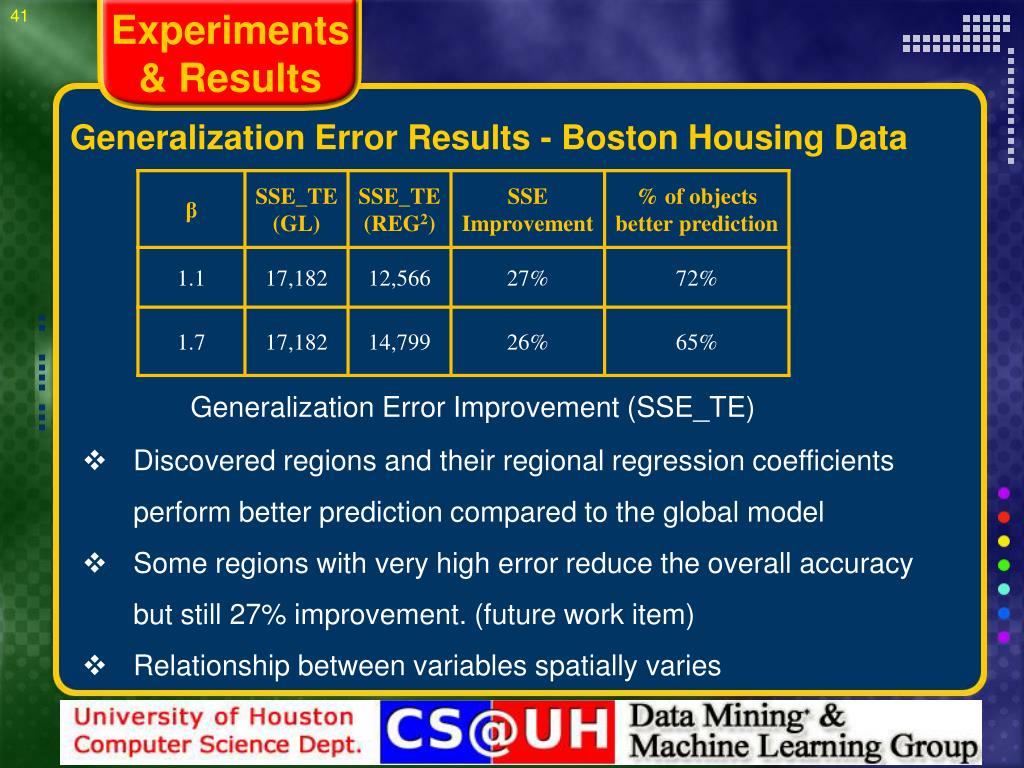 41

Experiments & Results

Generalization Error Results - Boston Housing Data

| β | SSE_TE (GL) | SSE_TE (REG$^2$) | SSE Improvement | % of objects better prediction |
|---|---|---|---|---|
| 1.1 | 17,182 | 12,566 | 27% | 72% |
| 1.7 | 17,182 | 14,799 | 26% | 65% |

Generalization Error Improvement (SSE_TE)

❖ Discovered regions and their regional regression coefficients perform better prediction compared to the global model

❖ Some regions with very high error reduce the overall accuracy but still 27% improvement. (future work item)

❖ Relationship between variables spatially varies

University of Houston Computer Science Dept.

CS@UH

Data Mining & Machine Learning Group